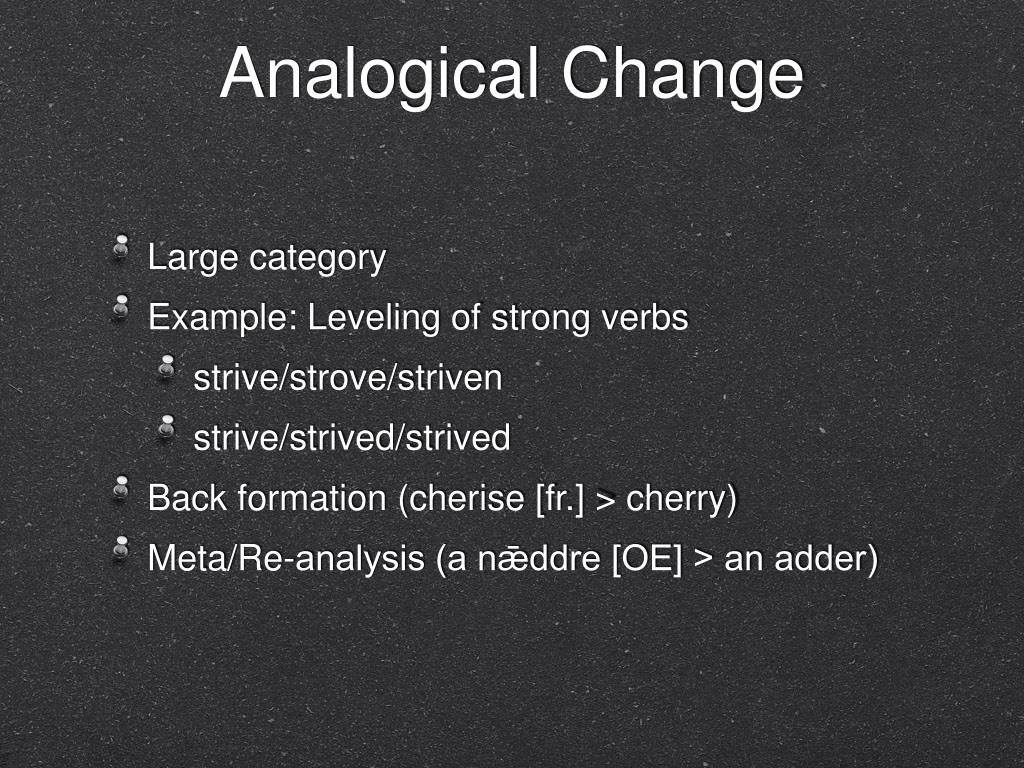 Analogical Change

Large category

Example: Leveling of strong verbs

strive/strove/striven

strive/strived/strived

Back formation (cherise [fr.] > cherry)

Meta/Re-analysis (a nǣddre [OE] > an adder)